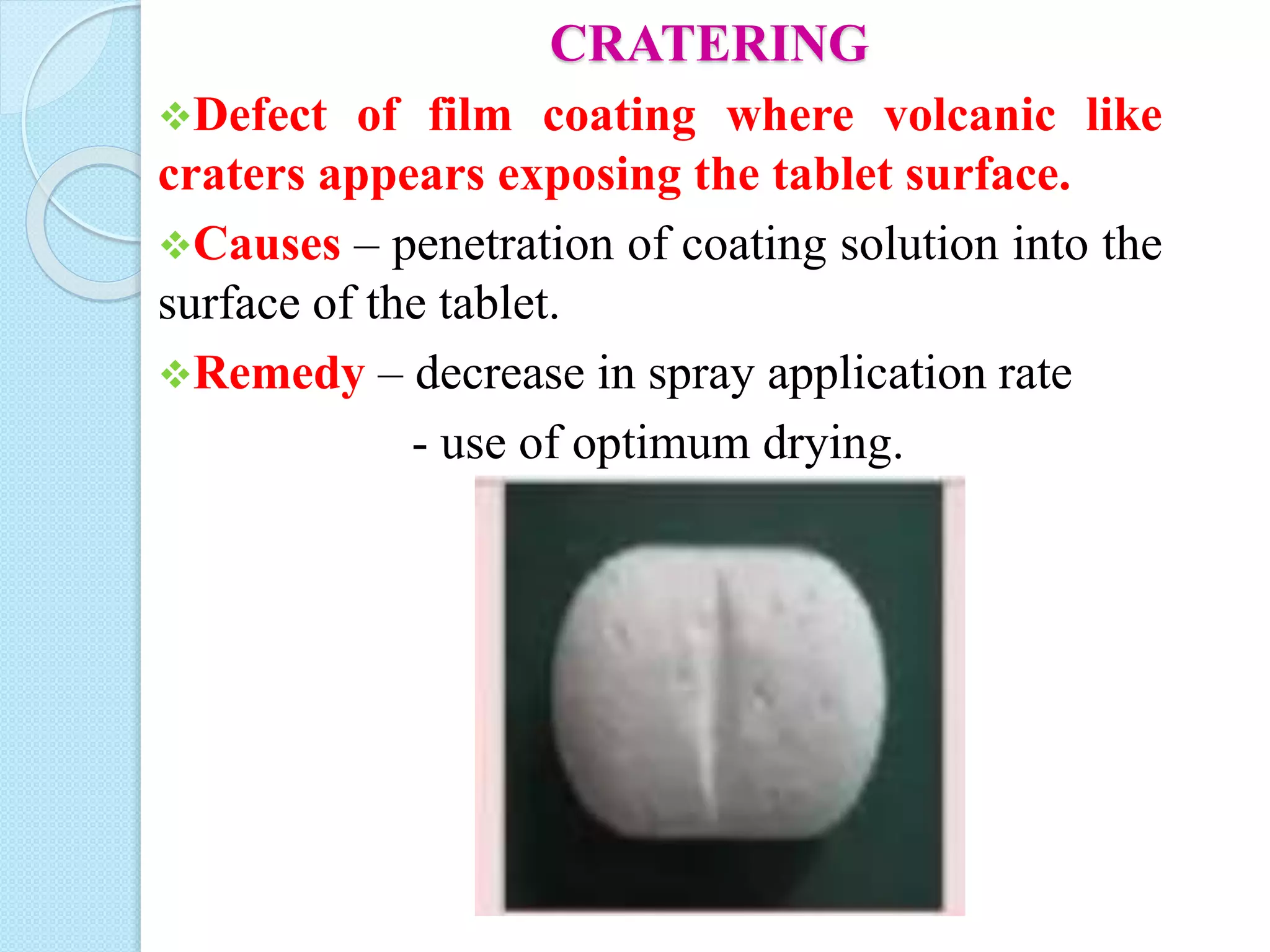 CRATERING

❖Defect of film coating where volcanic like craters appears exposing the tablet surface.

❖Causes – penetration of coating solution into the surface of the tablet.

❖Remedy – decrease in spray application rate

- use of optimum drying.